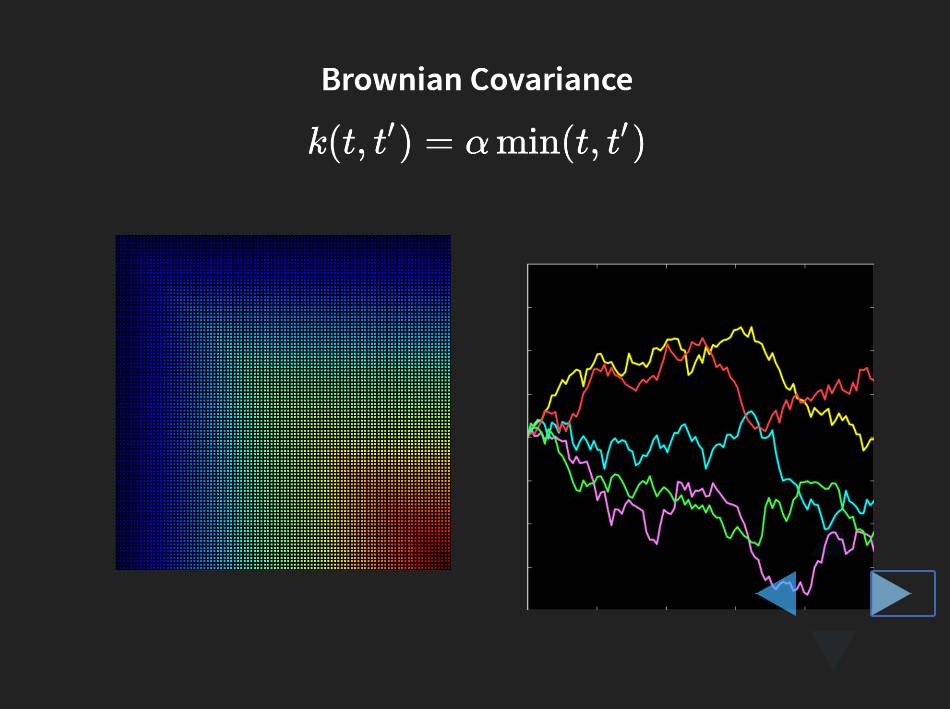 Brownian Covariance

$k(t, t') = \alpha \min(t, t')$